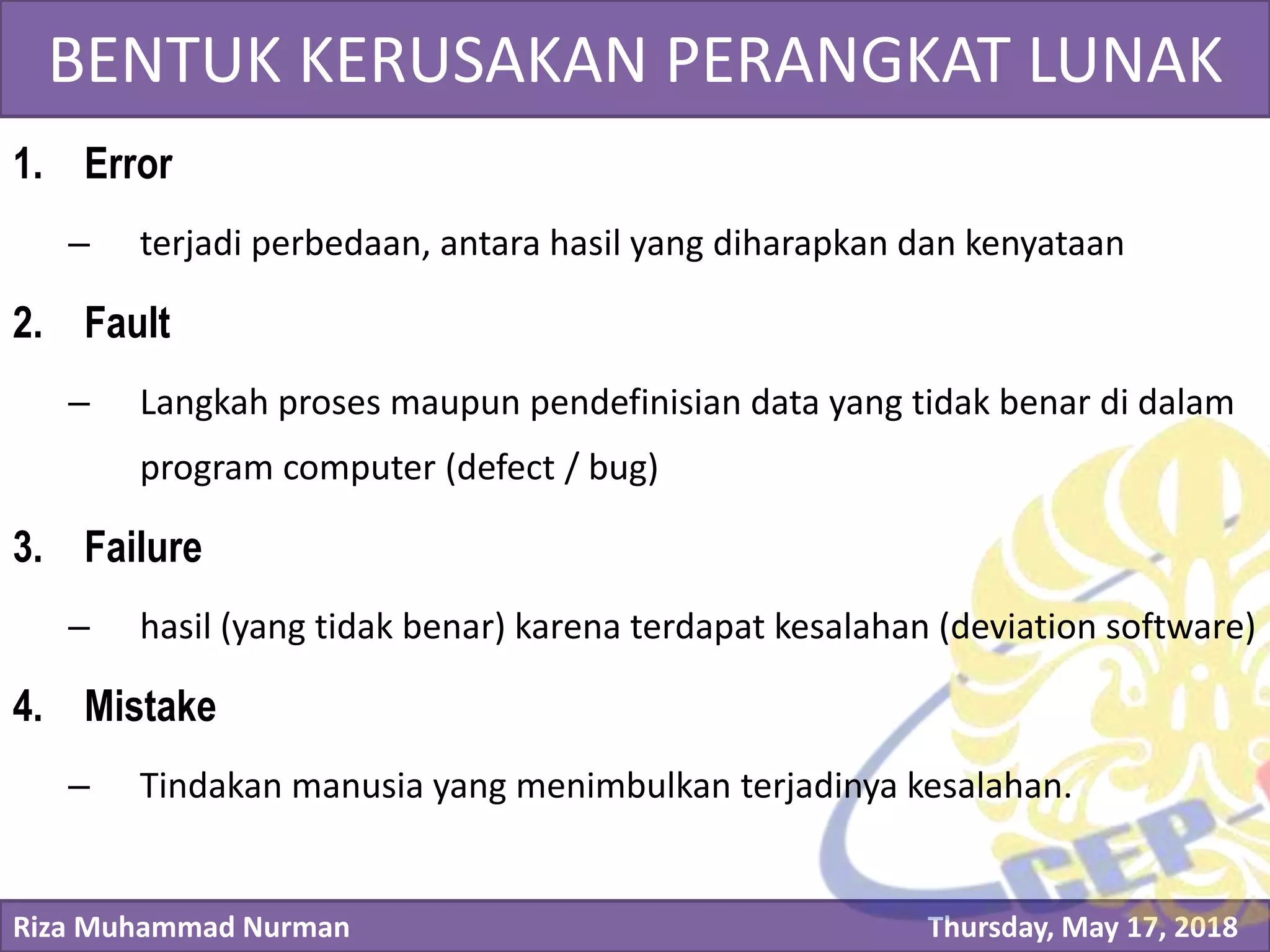 BENTUK KERUSAKAN PERANGKAT LUNAK

1. Error

– terjadi perbedaan, antara hasil yang diharapkan dan kenyataan

2. Fault

– Langkah proses maupun pendefinisian data yang tidak benar di dalam program computer (defect / bug)

3. Failure

– hasil (yang tidak benar) karena terdapat kesalahan (deviation software)

4. Mistake

– Tindakan manusia yang menimbulkan terjadinya kesalahan.

CEP

Riza Muhammad Nurman

Thursday, May 17, 2018